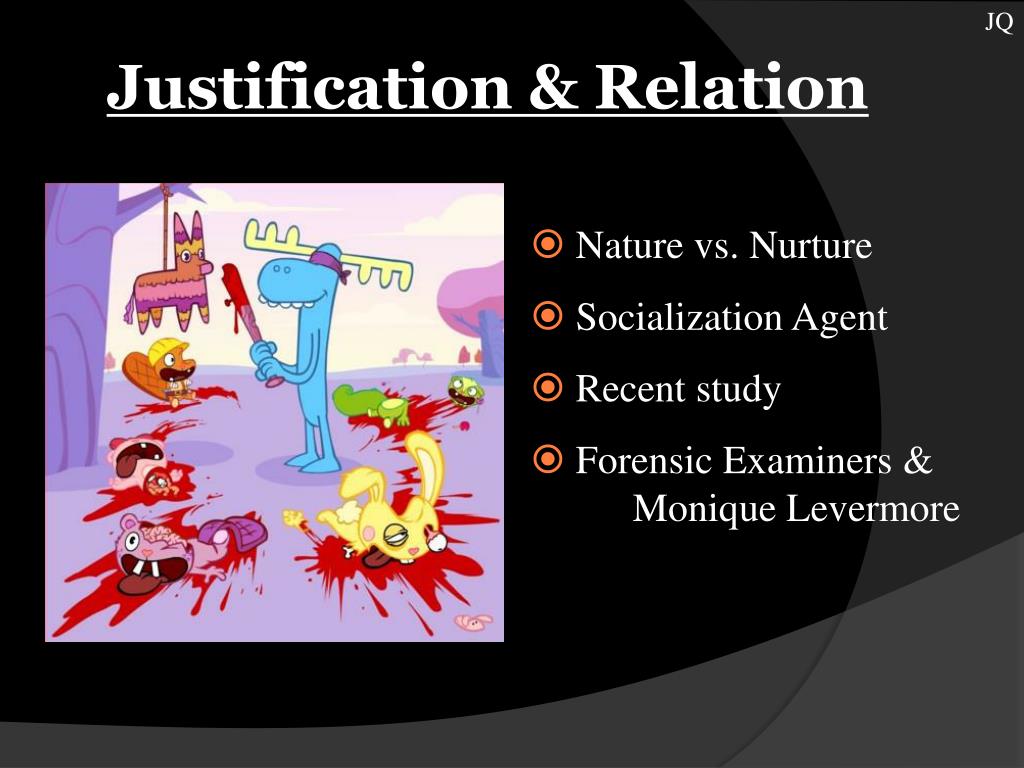 JQ

Justification & Relation

Nature vs. Nurture

Socialization Agent

Recent study

Forensic Examiners & Monique Levermore